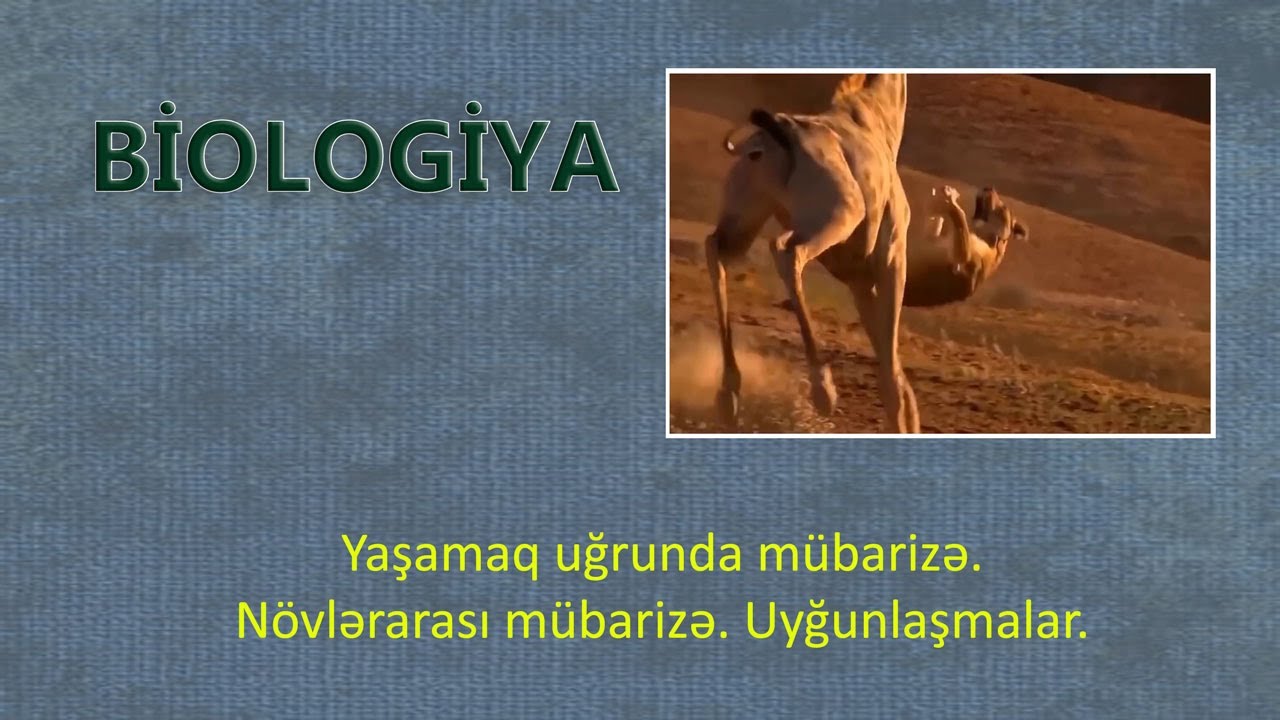 BİOLOGİYA

Yaşamaq uğrunda mübarizə.
Növlərarası mübarizə. Uyğunlaşmalar.